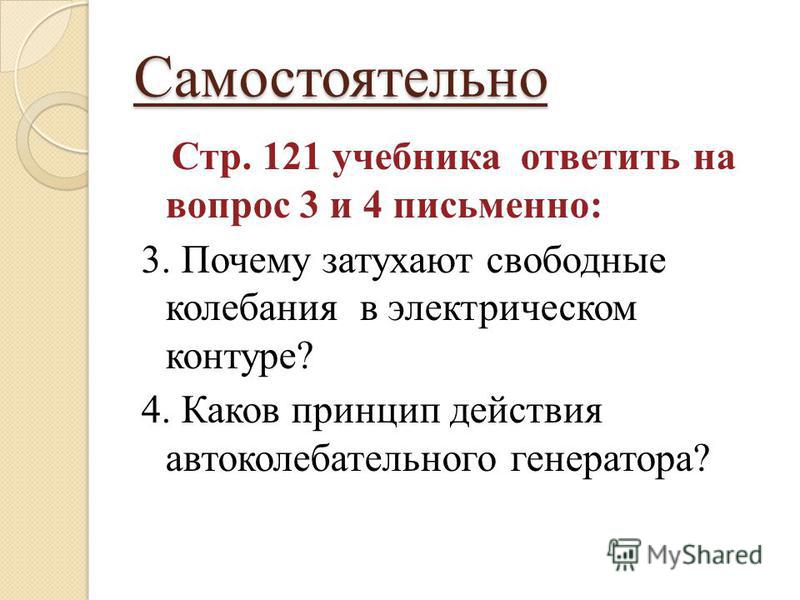 Самостоятельно

Стр. 121 учебника ответить на вопрос 3 и 4 письменно:

3. Почему затухают свободные колебания в электрическом контуре?

4. Каков принцип действия автоколебательного генератора?

MyShared